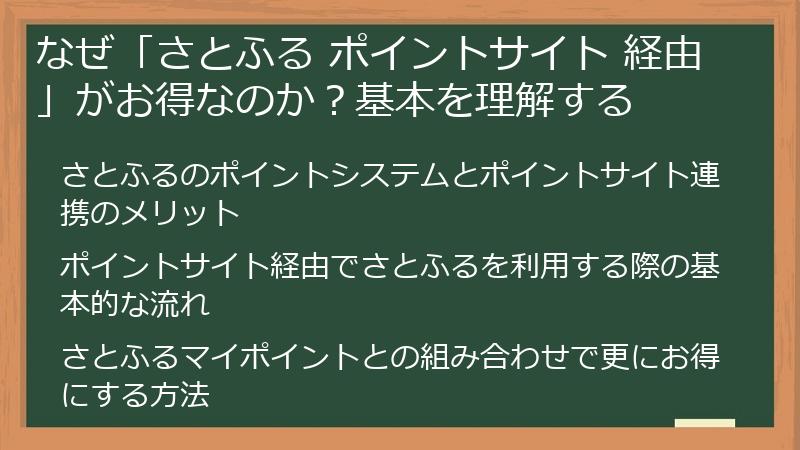 なぜ「さとふる ポイントサイト 経由」がお得なのか？基本を理解する

さとふるのポイントシステムとポイントサイト連携のメリット

ポイントサイト経由でさとふるを利用する際の基本的な流れ

さとふるマイポイントとの組み合わせで更にお得にする方法